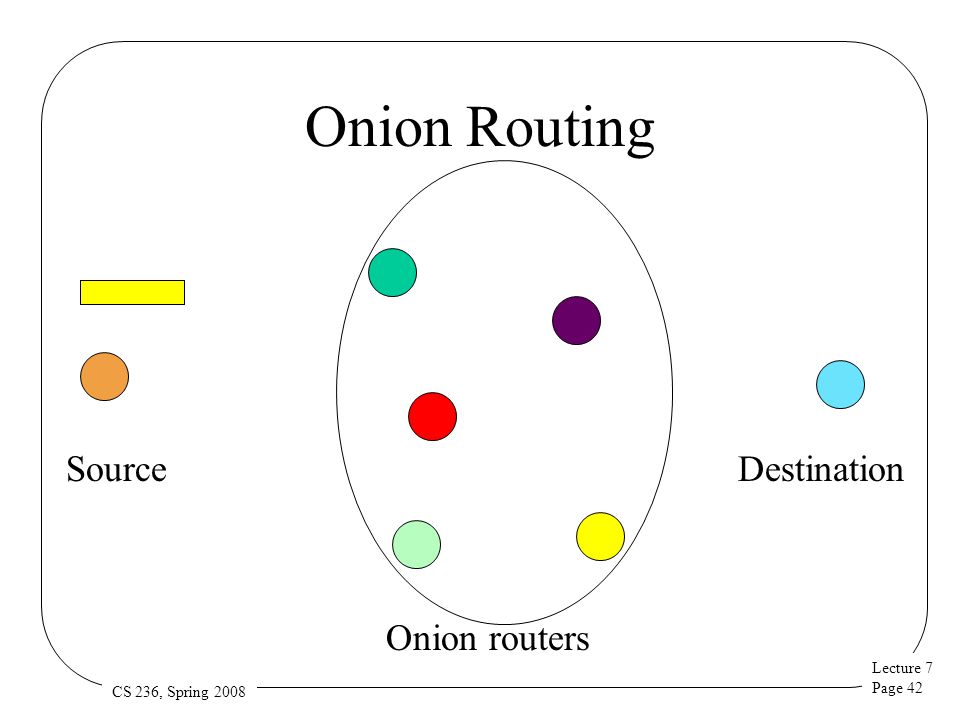 Onion Routing

Source

Destination

Onion routers

CS 236, Spring 2008

Lecture 7
Page 42